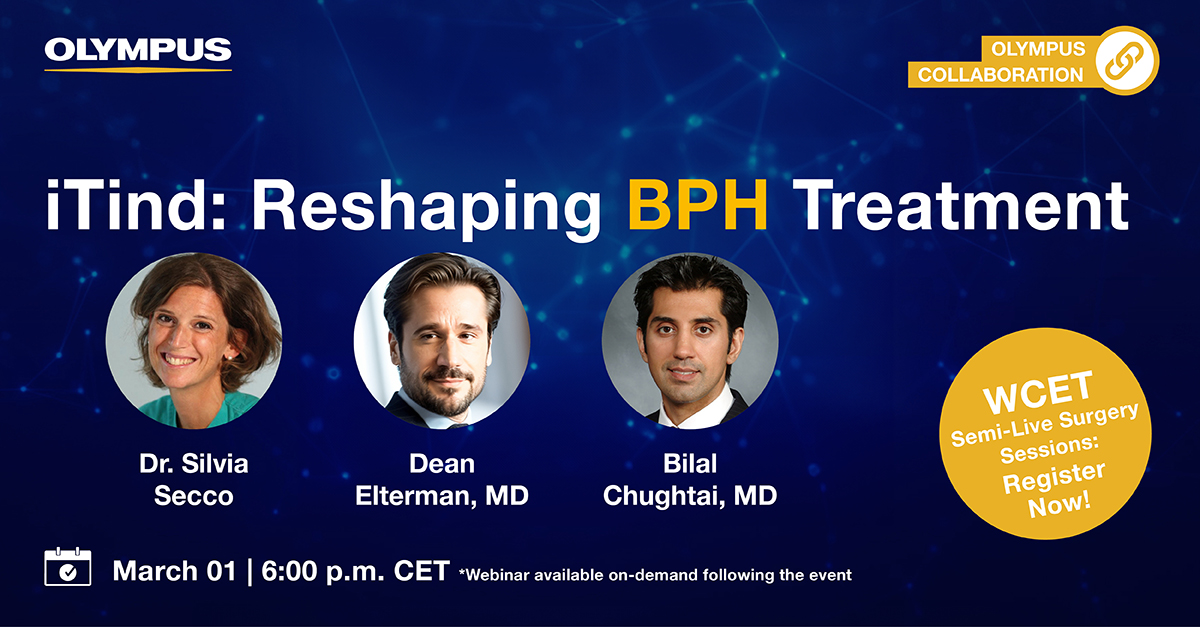 OLYMPUS

OLYMPUS COLLABORATION

iTind: Reshaping BPH Treatment

Dr. Silvia Secco

Dean Elterman, MD

Bilal Chughtai, MD

WCET Semi-Live Surgery Sessions: Register Now!

March 01 | 6:00 p.m. CET *Webinar available on-demand following the event